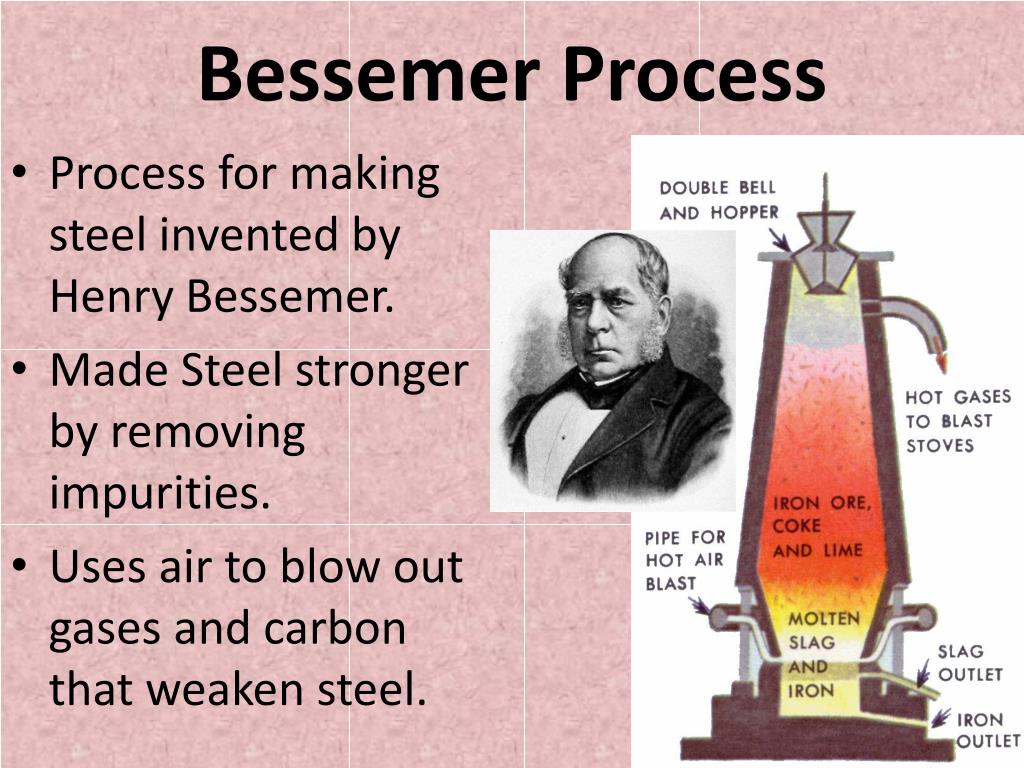 Bessemer Process

• Process for making steel invented by Henry Bessemer.
• Made Steel stronger by removing impurities.
• Uses air to blow out gases and carbon that weaken steel.

DOUBLE BELL AND HOPPER

HOT GASES TO BLAST STOVES

IRON ORE, COKE AND LIME

PIPE FOR HOT AIR BLAST

MOLTEN SLAG AND IRON

SLAG OUTLET

IRON OUTLET